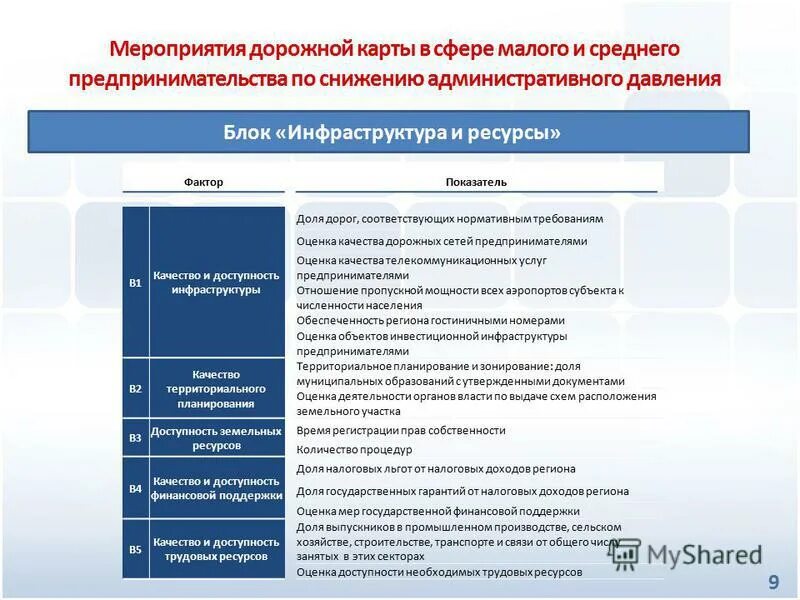 Мероприятия дорожной карты в сфере малого и среднего предпринимательства по снижению административного давления

Блок «Инфраструктура и ресурсы»

| Фактор | | Показатель |
|---|---|---|
| B1 | Качество и доступность инфраструктуры | Доля дорог, соответствующих нормативным требованиям |
| | | Оценка качества дорожных сетей предпринимателями |
| | | Оценка качества телекоммуникационных услуг предпринимателями |
| | | Отношение пропускной мощности всех аэропортов субъекта к численности населения |
| | | Обеспеченность региона гостиничными номерами |
| | | Оценка объектов инвестиционной инфраструктуры предпринимателями |
| B2 | Качество территориального планирования | Территориальное планирование и зонирование: доля муниципальных образований с утвержденными документами |
| | | Оценка деятельности органов власти по выдаче схем расположения земельного участка |
| B3 | Доступность земельных ресурсов | Время регистрации прав собственности |
| | | Количество процедур |
| B4 | Качество и доступность финансовой поддержки | Доля налоговых льгот от налоговых доходов региона |
| | | Доля государственных гарантий от налоговых доходов региона |
| | | Оценка мер государственной финансовой поддержки |
| B5 | Качество и доступность трудовых ресурсов | Доля выпускников в промышленном производстве, сельском хозяйстве, строительстве, транспорте и связи от общего числа занятых в этих секторах |
| | | Оценка доступности необходимых трудовых ресурсов |

MyShared

9